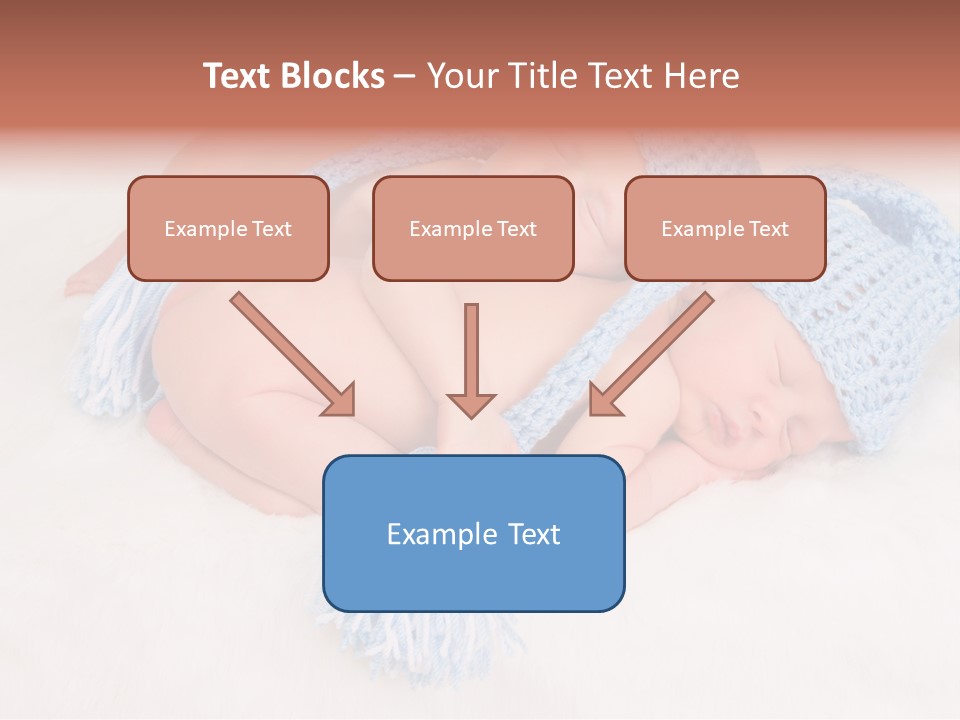 Text Blocks – Your Title Text Here

Example Text

Example Text

Example Text

Example Text